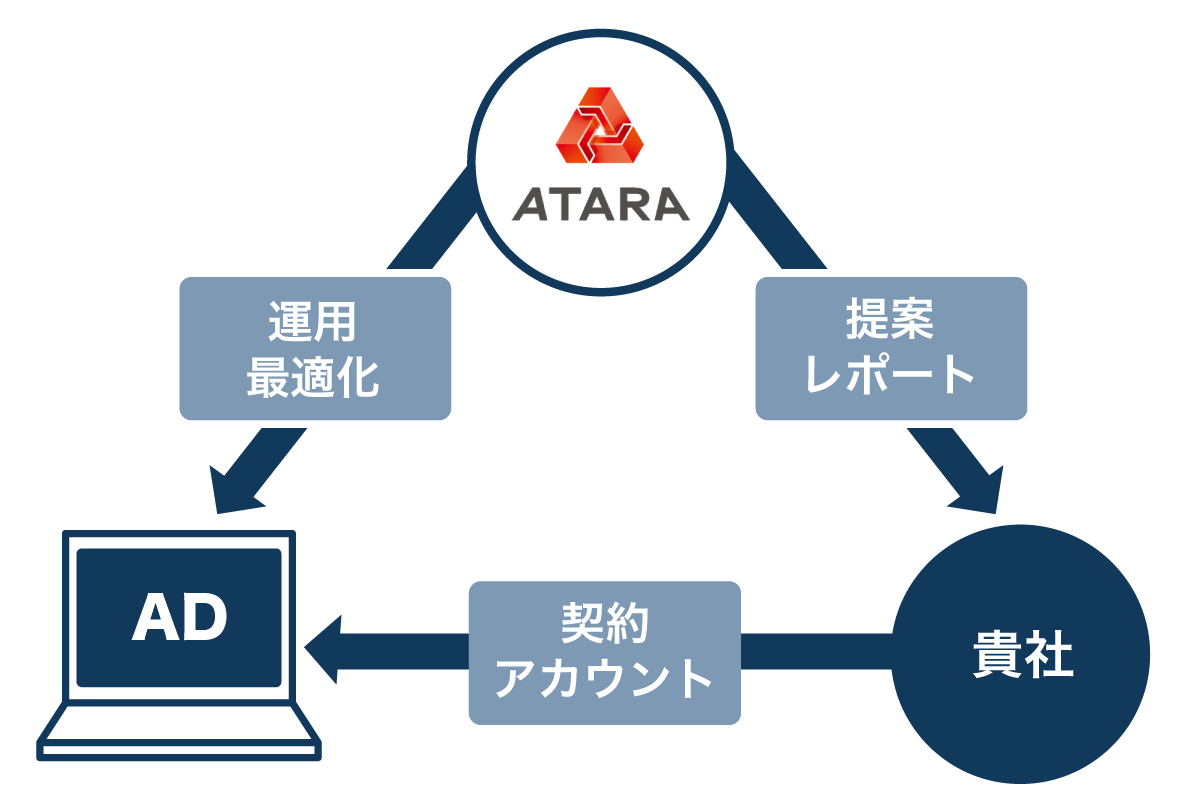 ATARA

運用
最適化

提案
レポート

AD

契約
アカウント

貴社